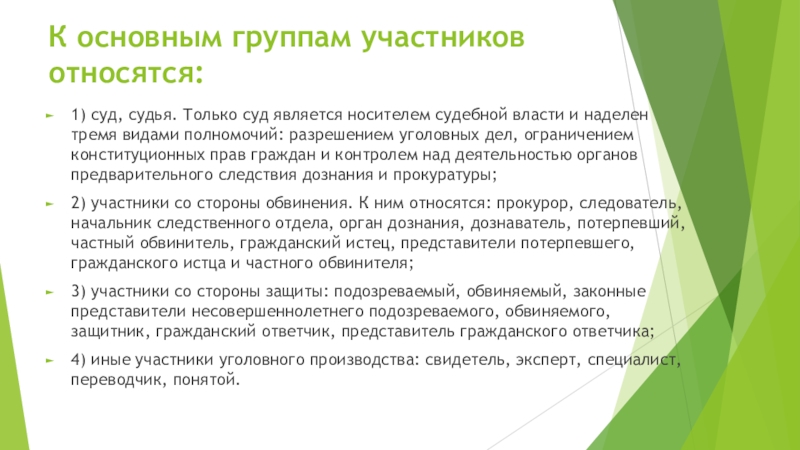 К основным группам участников относятся:

1) суд, судья. Только суд является носителем судебной власти и наделен тремя видами полномочий: разрешением уголовных дел, ограничением конституционных прав граждан и контролем над деятельностью органов предварительного следствия дознания и прокуратуры;

2) участники со стороны обвинения. К ним относятся: прокурор, следователь, начальник следственного отдела, орган дознания, дознаватель, потерпевший, частный обвинитель, гражданский истец, представители потерпевшего, гражданского истца и частного обвинителя;

3) участники со стороны защиты: подозреваемый, обвиняемый, законные представители несовершеннолетнего подозреваемого, обвиняемого, защитник, гражданский ответчик, представитель гражданского ответчика;

4) иные участники уголовного производства: свидетель, эксперт, специалист, переводчик, понятой.